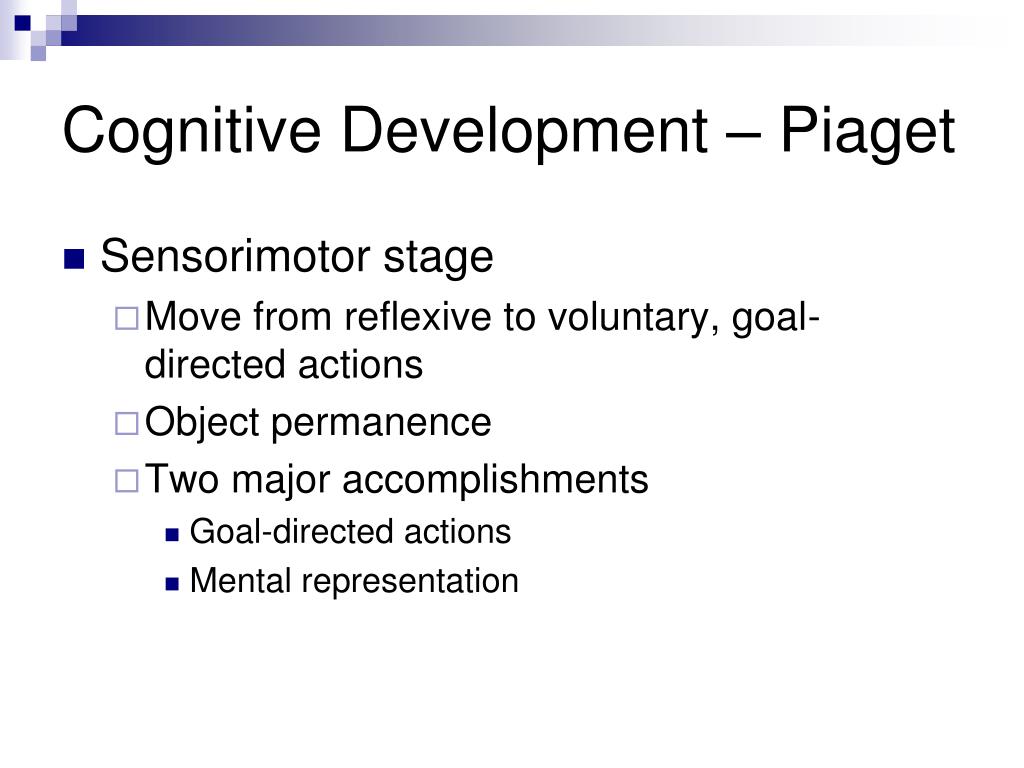 Cognitive Development – Piaget

Sensorimotor stage

Move from reflexive to voluntary, goal-directed actions

Object permanence

Two major accomplishments

Goal-directed actions

Mental representation